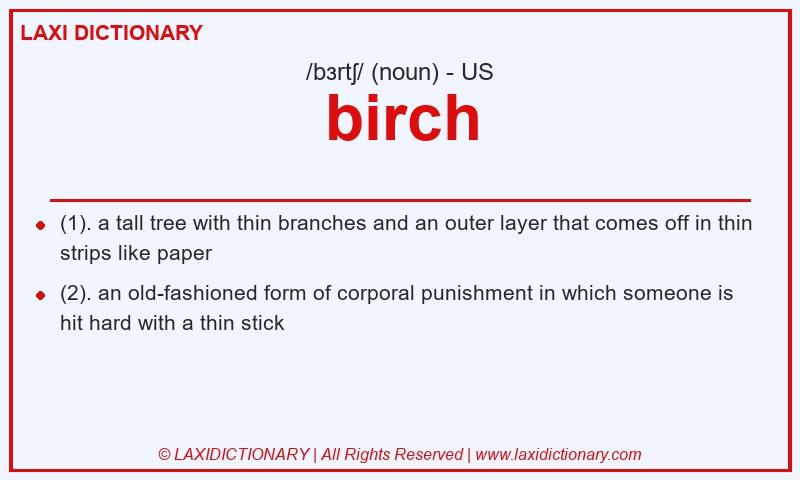 LAXI DICTIONARY

/bɜrtʃ/ (noun) - US

birch

(1). a tall tree with thin branches and an outer layer that comes off in thin strips like paper

(2). an old-fashioned form of corporal punishment in which someone is hit hard with a thin stick

© LAXIDICTIONARY | All Rights Reserved | www.laxidictionary.com